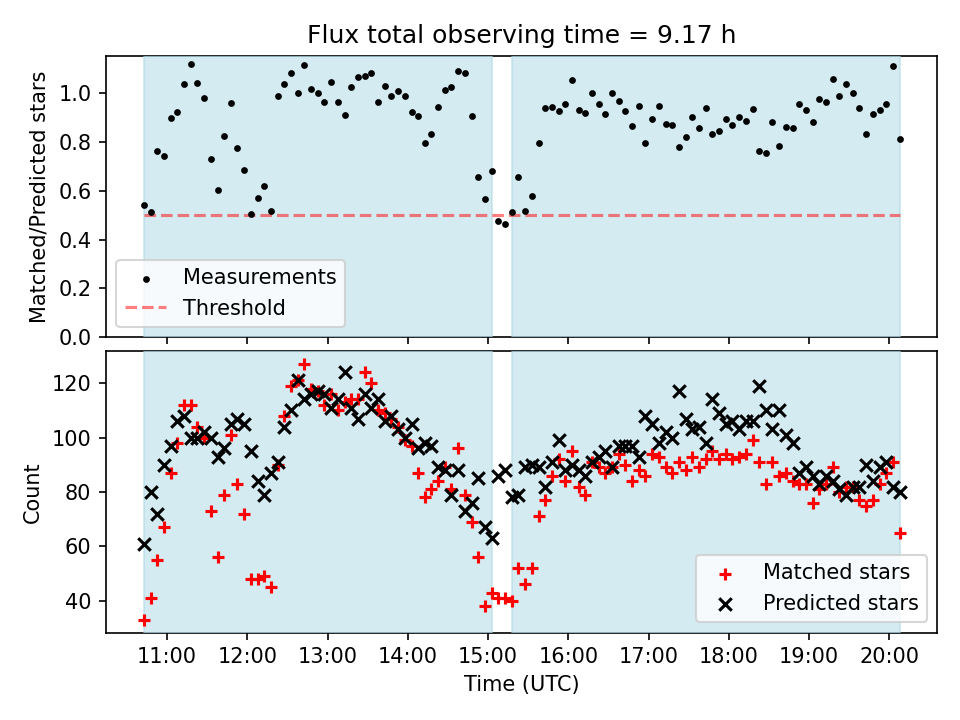 Flux total observing time = 9.17 h

Matched/Predicted stars

1.0
0.8
0.6
0.4
0.2
0.0

Measurements
Threshold

Count

120
100
80
60
40

Matched stars
Predicted stars

11:00
12:00
13:00
14:00
15:00
16:00
17:00
18:00
19:00
20:00

Time (UTC)